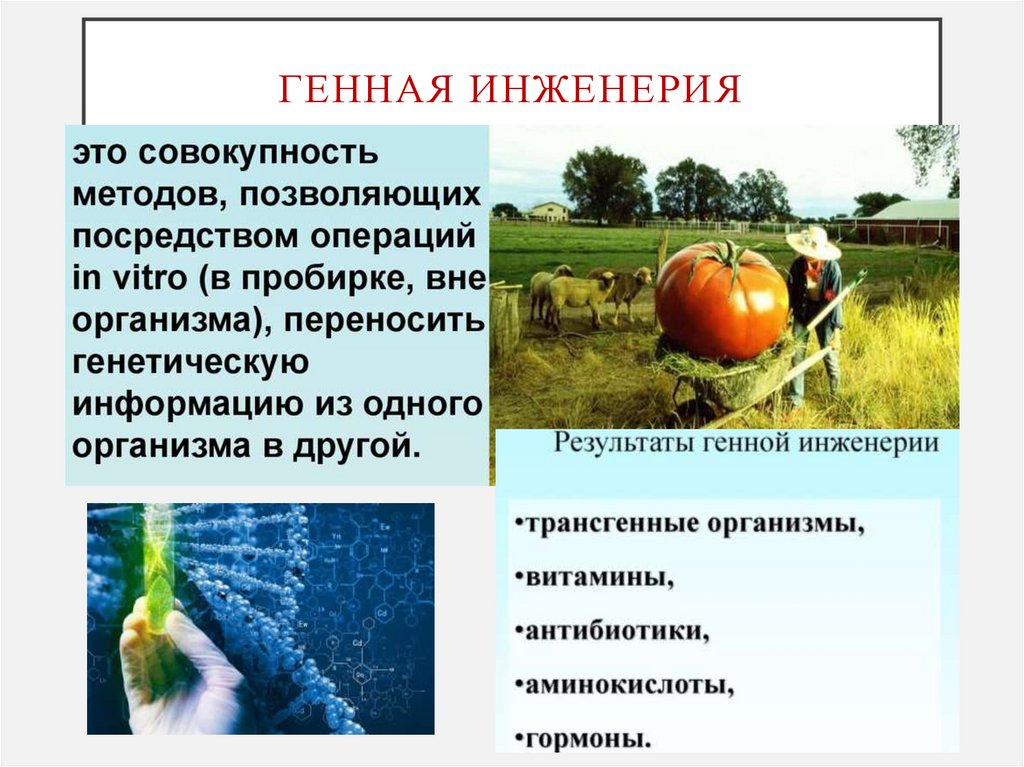 ГЕННАЯ ИНЖЕНЕРИЯ

это совокупность методов, позволяющих посредством операций in vitro (в пробирке, вне организма), переносить генетическую информацию из одного организма в другой.

Результаты генной инженерии

•трансгенные организмы,

•витамины,

•антибиотики,

•аминокислоты,

•гормоны.